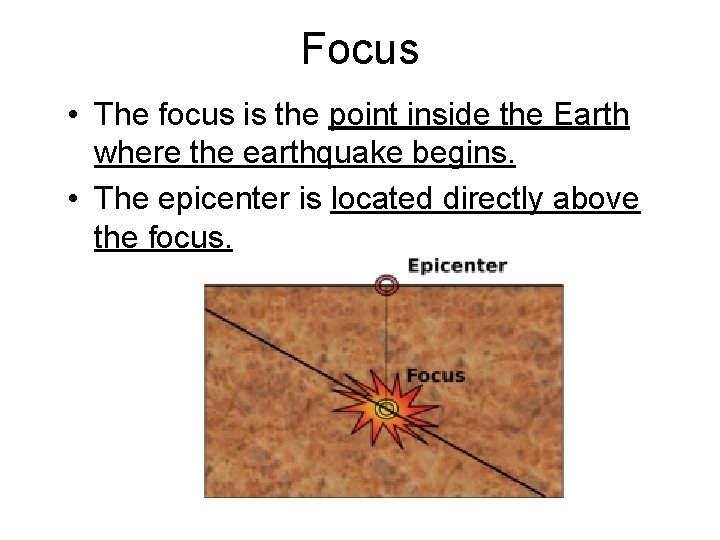 Focus

• The focus is the point inside the Earth where the earthquake begins.
• The epicenter is located directly above the focus.

Epicenter
Focus